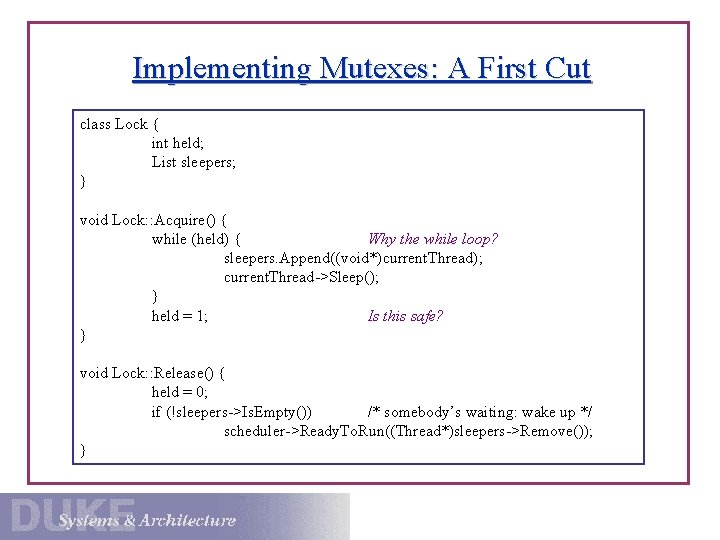 Implementing Mutexes: A First Cut

class Lock {
int held;
List sleepers;
}

void Lock::Acquire() {
while (held) { Why the while loop?
sleepers.Append((void*)currentThread);
currentThread->Sleep();
}
held = 1; Is this safe?
}

void Lock::Release() {
held = 0;
if (!sleepers->IsEmpty()) /* somebody's waiting: wake up */
scheduler->ReadyToRun((Thread*)sleepers->Remove());
}

DUKE Systems & Architecture